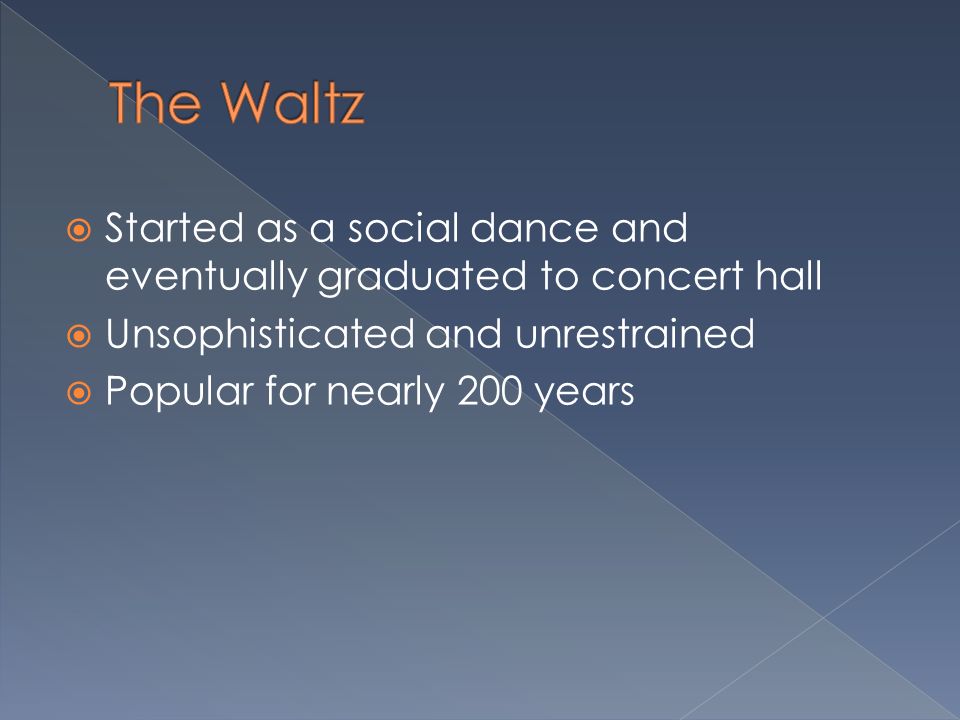 The Waltz

Started as a social dance and eventually graduated to concert hall
Unsophisticated and unrestrained
Popular for nearly 200 years